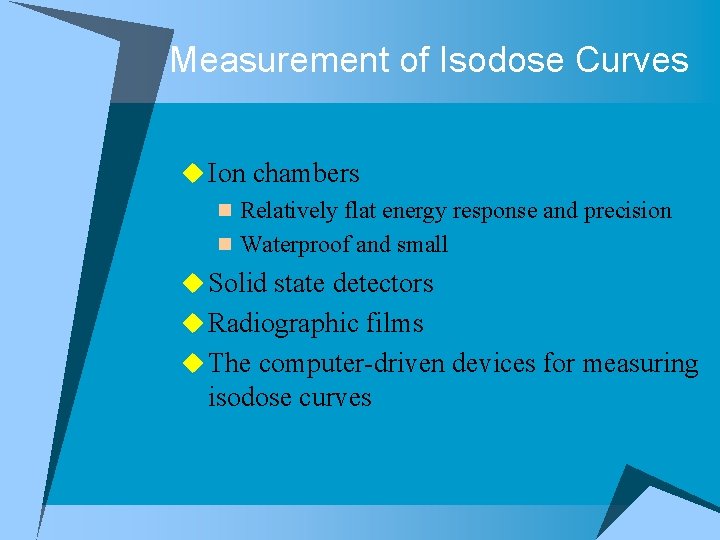 Measurement of Isodose Curves

Ion chambers
Relatively flat energy response and precision
Waterproof and small
Solid state detectors
Radiographic films
The computer-driven devices for measuring isodose curves